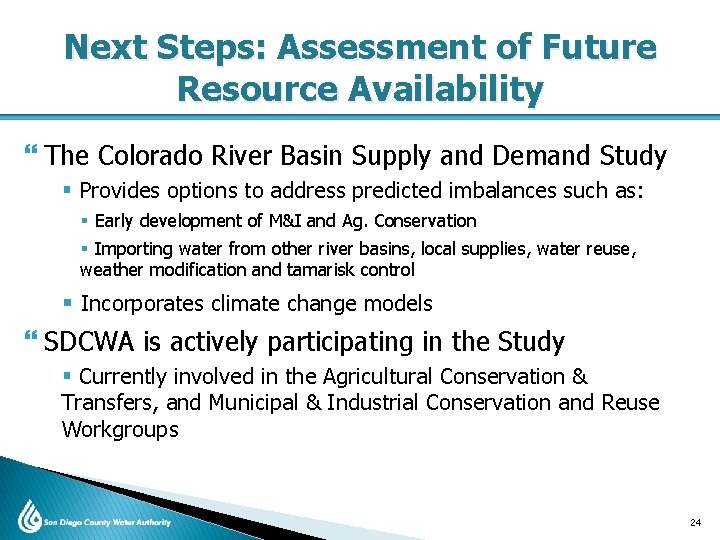 Next Steps: Assessment of Future Resource Availability

The Colorado River Basin Supply and Demand Study

Provides options to address predicted imbalances such as:

Early development of M&I and Ag. Conservation

Importing water from other river basins, local supplies, water reuse, weather modification and tamarisk control

Incorporates climate change models

SDCWA is actively participating in the Study

Currently involved in the Agricultural Conservation & Transfers, and Municipal & Industrial Conservation and Reuse Workgroups

San Diego County Water Authority

24